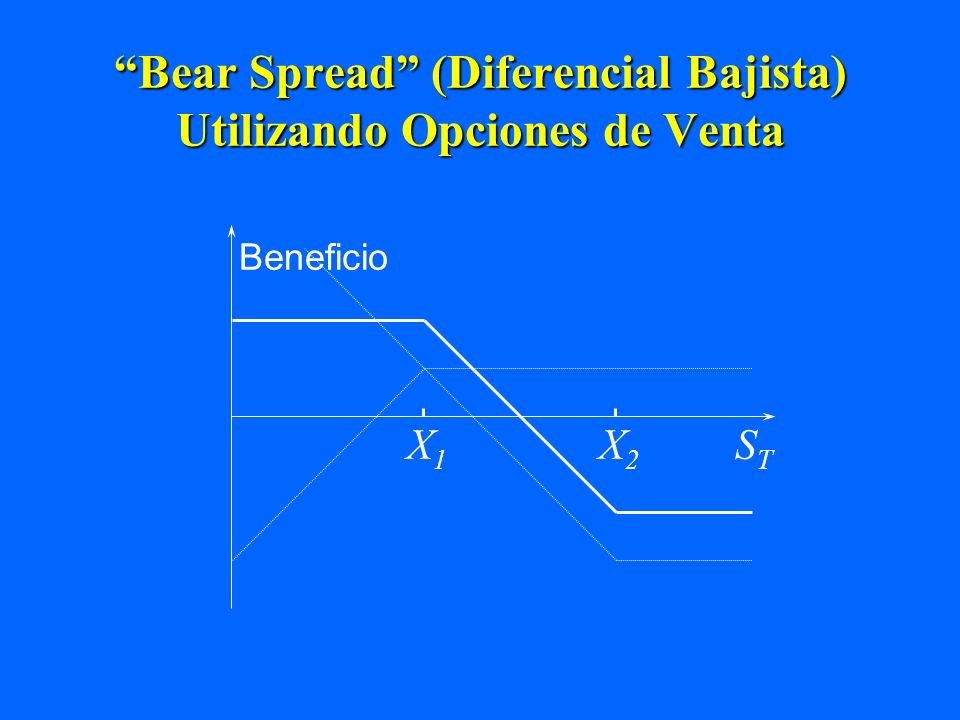 “Bear Spread” (Diferencial Bajista) Utilizando Opciones de Venta

Beneficio

$X_1$

$X_2$

$S_T$